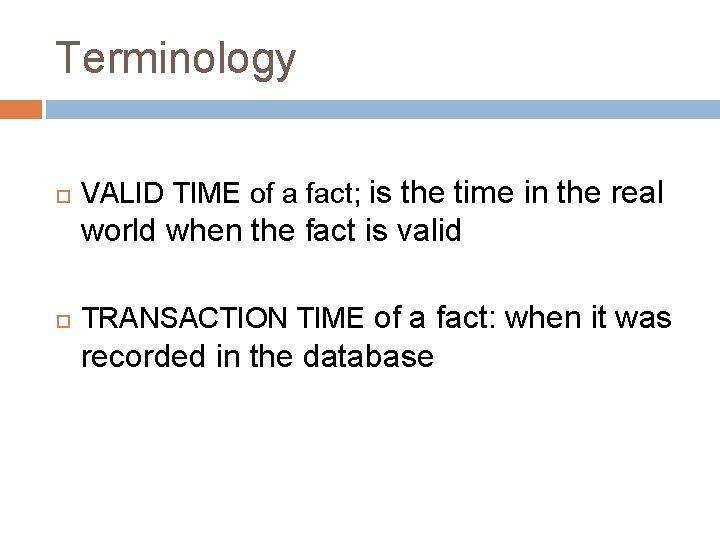 Terminology

VALID TIME of a fact; is the time in the real world when the fact is valid

TRANSACTION TIME of a fact: when it was recorded in the database